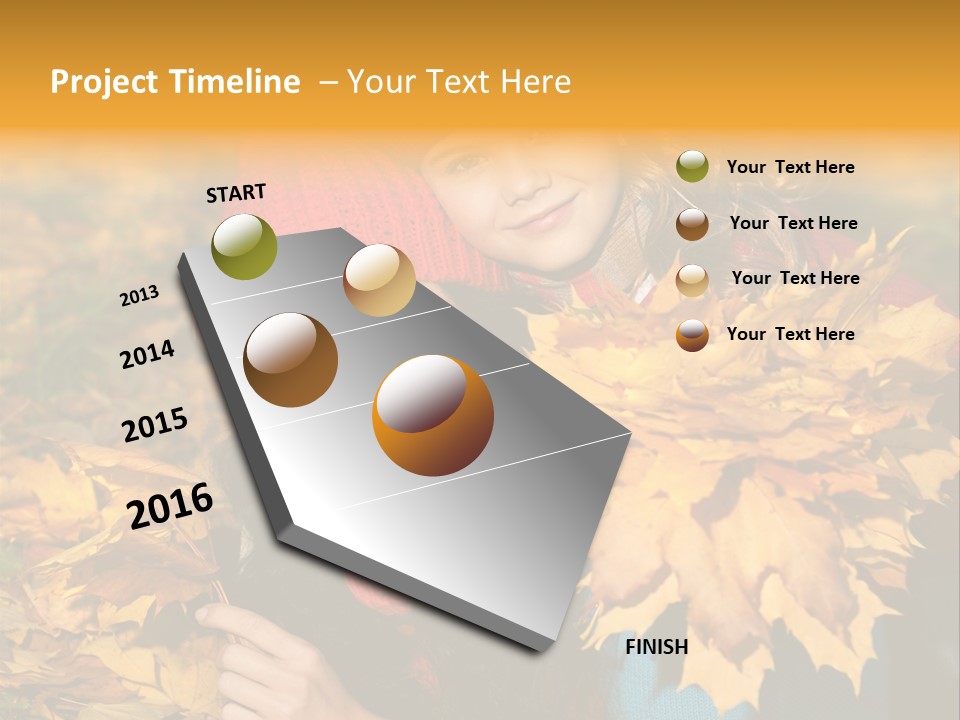 Project Timeline – Your Text Here

START

2013

2014

2015

2016

FINISH

Your Text Here

Your Text Here

Your Text Here

Your Text Here